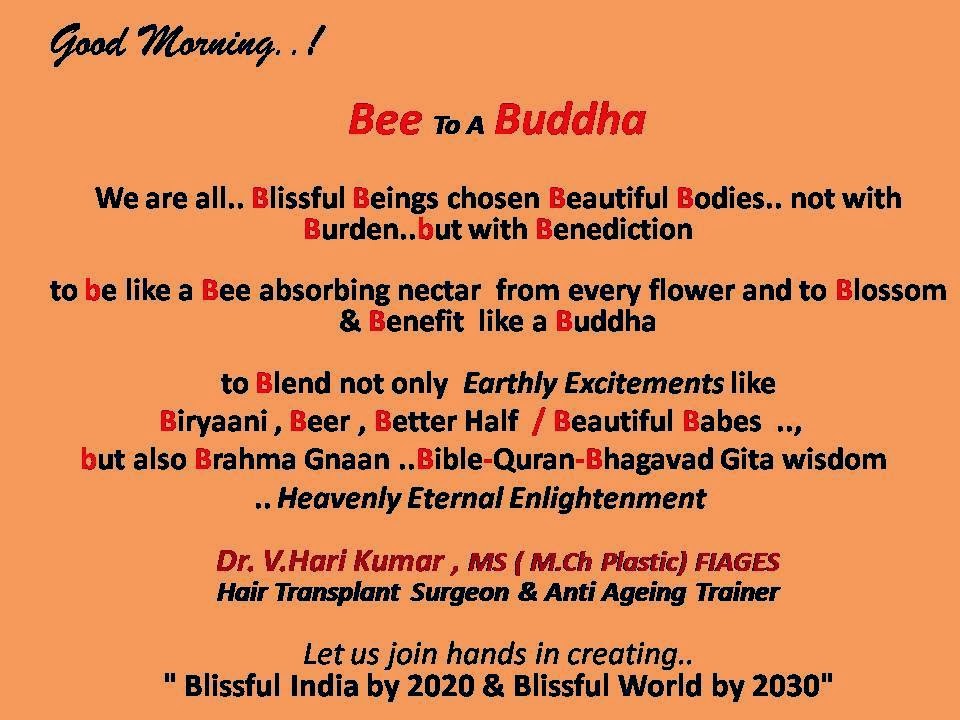 Good Morning..!

Bee To A Buddha

We are all.. Blissful Beings chosen Beautiful Bodies.. not with Burden..but with Benediction

to be like a Bee absorbing nectar from every flower and to Blossom & Benefit like a Buddha

to Blend not only Earthly Excitements like Biryaani , Beer , Better Half / Beautiful Babes ..,
but also Brahma Gnaan ..Bible-Quran-Bhagavad Gita wisdom
.. Heavenly Eternal Enlightenment

Dr. V.Hari Kumar , MS ( M.Ch Plastic) FIAGES
Hair Transplant Surgeon & Anti Ageing Trainer

Let us join hands in creating..
" Blissful India by 2020 & Blissful World by 2030"